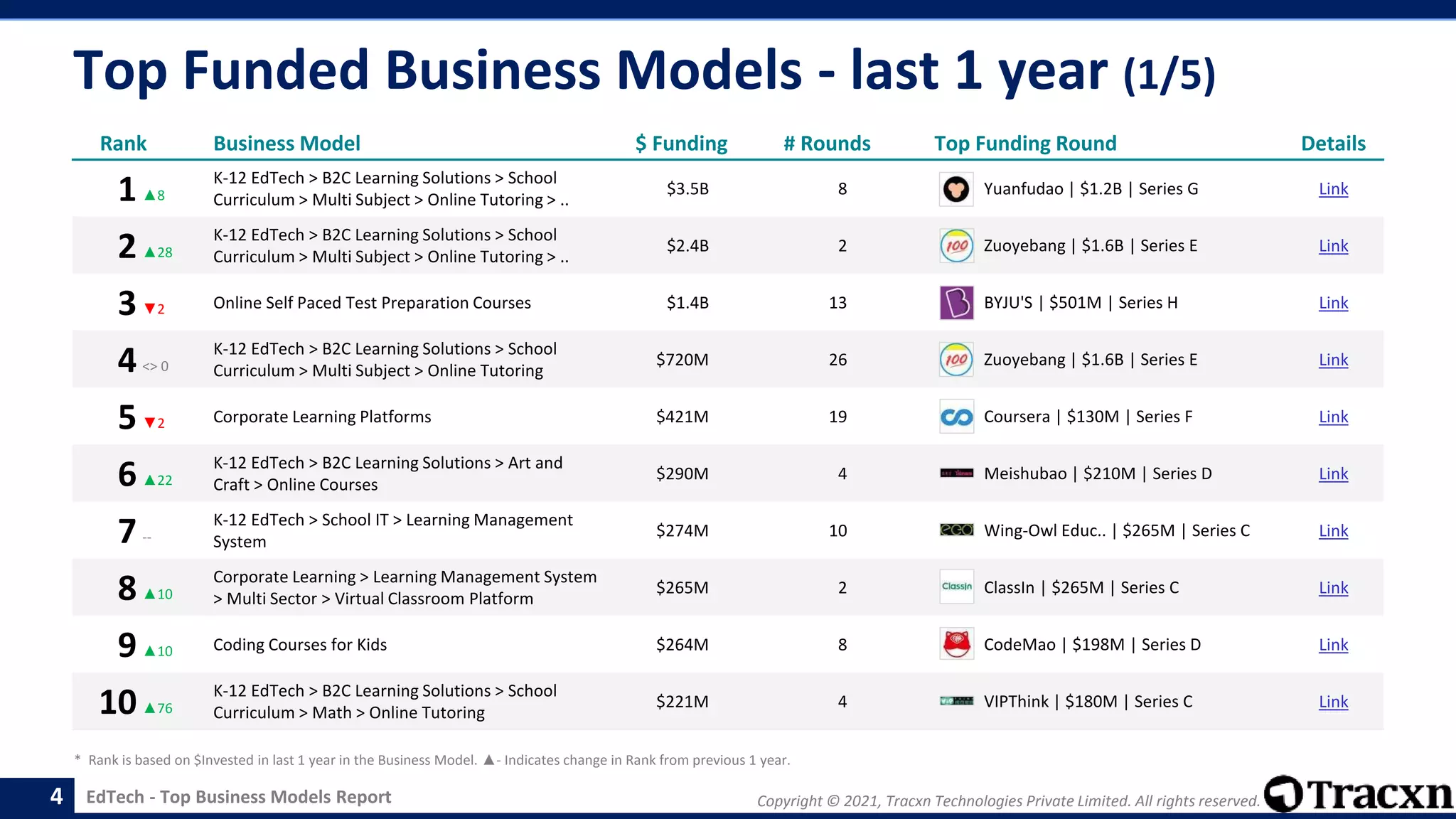 Top Funded Business Models - last 1 year (1/5)

| Rank | Business Model | $ Funding | # Rounds | Top Funding Round | Details |
|---|---|---|---|---|---|
| 1 ▲8 | K-12 EdTech > B2C Learning Solutions > School Curriculum > Multi Subject > Online Tutoring > .. | $3.5B | 8 | Yuanfudao \| $1.2B \| Series G | Link |
| 2 ▲28 | K-12 EdTech > B2C Learning Solutions > School Curriculum > Multi Subject > Online Tutoring > .. | $2.4B | 2 | Zuoyebang \| $1.6B \| Series E | Link |
| 3 ▼2 | Online Self Paced Test Preparation Courses | $1.4B | 13 | BYJU'S \| $501M \| Series H | Link |
| 4 <> 0 | K-12 EdTech > B2C Learning Solutions > School Curriculum > Multi Subject > Online Tutoring | $720M | 26 | Zuoyebang \| $1.6B \| Series E | Link |
| 5 ▼2 | Corporate Learning Platforms | $421M | 19 | Coursera \| $130M \| Series F | Link |
| 6 ▲22 | K-12 EdTech > B2C Learning Solutions > Art and Craft > Online Courses | $290M | 4 | Meishubao \| $210M \| Series D | Link |
| 7 -- | K-12 EdTech > School IT > Learning Management System | $274M | 10 | Wing-Owl Educ.. \| $265M \| Series C | Link |
| 8 ▲10 | Corporate Learning > Learning Management System > Multi Sector > Virtual Classroom Platform | $265M | 2 | ClassIn \| $265M \| Series C | Link |
| 9 ▲10 | Coding Courses for Kids | $264M | 8 | CodeMao \| $198M \| Series D | Link |
| 10 ▲76 | K-12 EdTech > B2C Learning Solutions > School Curriculum > Math > Online Tutoring | $221M | 4 | VIPThink \| $180M \| Series C | Link |

* Rank is based on $Invested in last 1 year in the Business Model. ▲- Indicates change in Rank from previous 1 year.

4 EdTech - Top Business Models Report

Copyright © 2021, Tracxn Technologies Private Limited. All rights reserved.

Tracxn